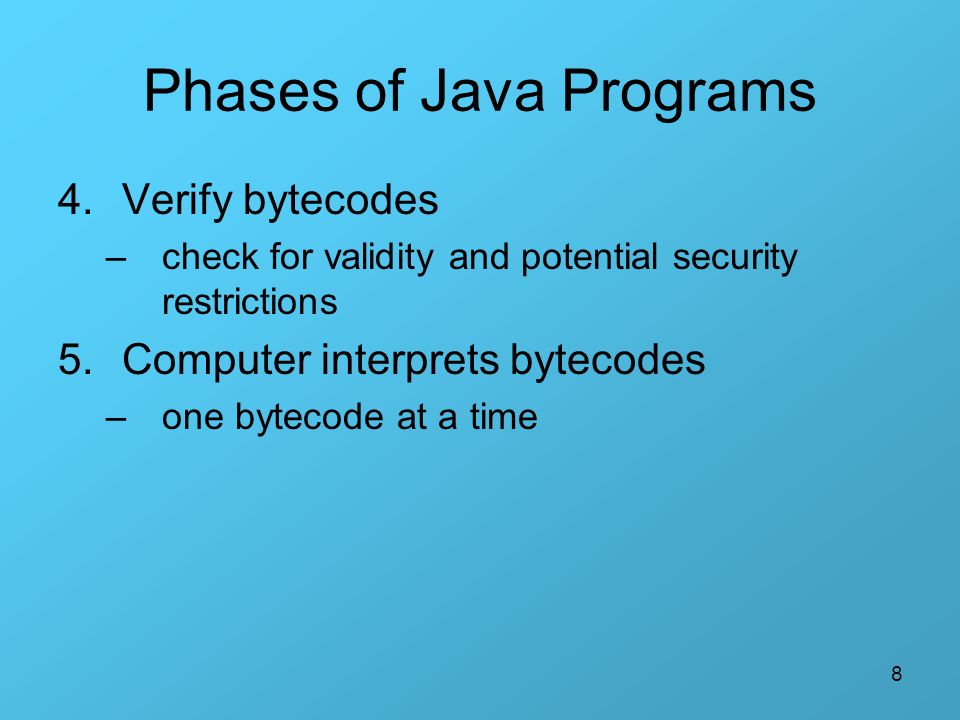 Phases of Java Programs

4. Verify bytecodes
– check for validity and potential security restrictions

5. Computer interprets bytecodes
– one bytecode at a time

8